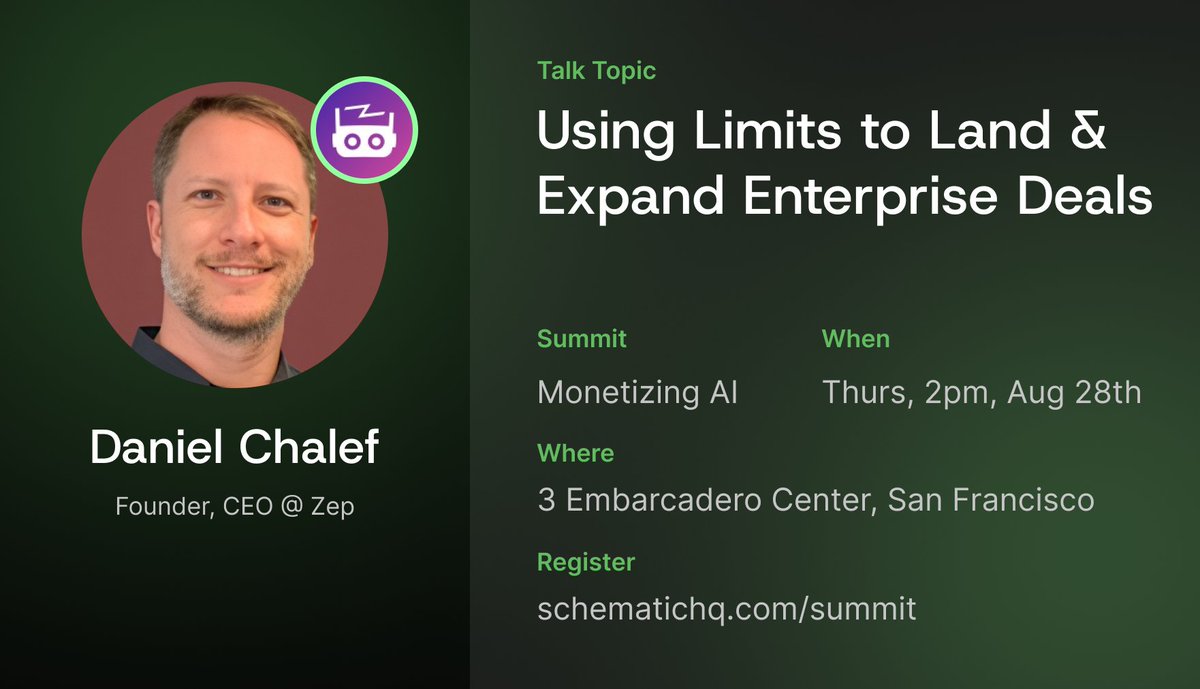 Daniel Chalef

Founder, CEO @ Zep

Talk Topic

Using Limits to Land & Expand Enterprise Deals

Summit

Monetizing AI

When

Thurs, 2pm, Aug 28th

Where

3 Embarcadero Center, San Francisco

Register

schematichq.com/summit